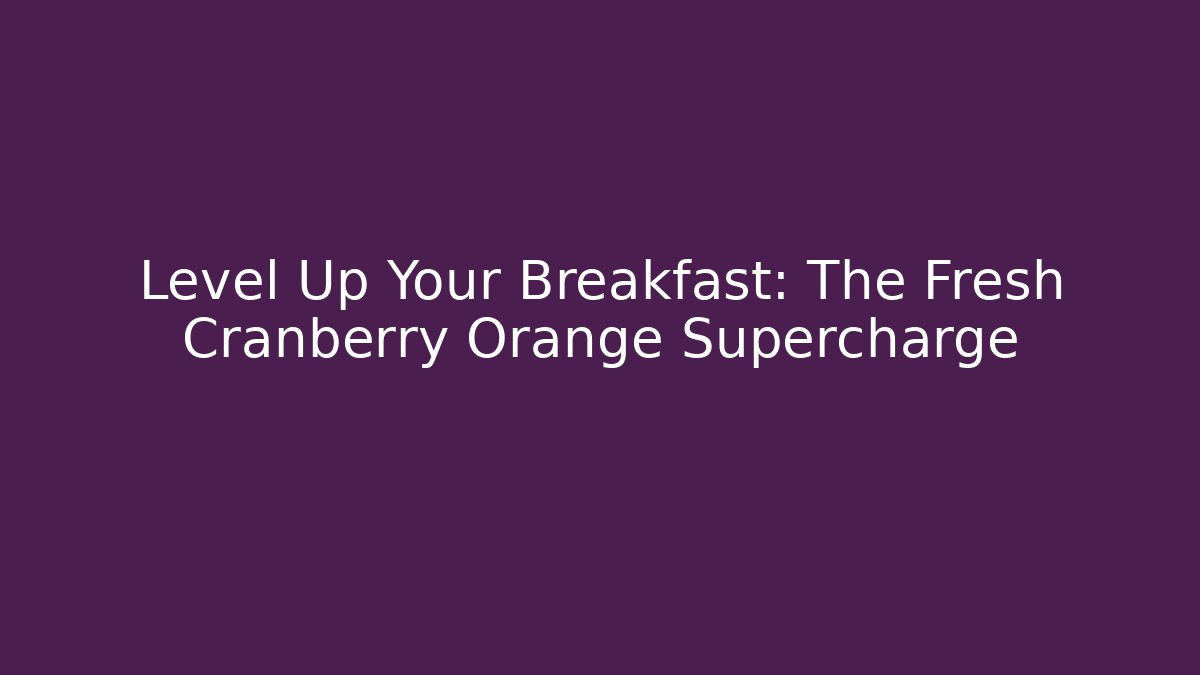 Level Up Your Breakfast: The Fresh Cranberry Orange Supercharge